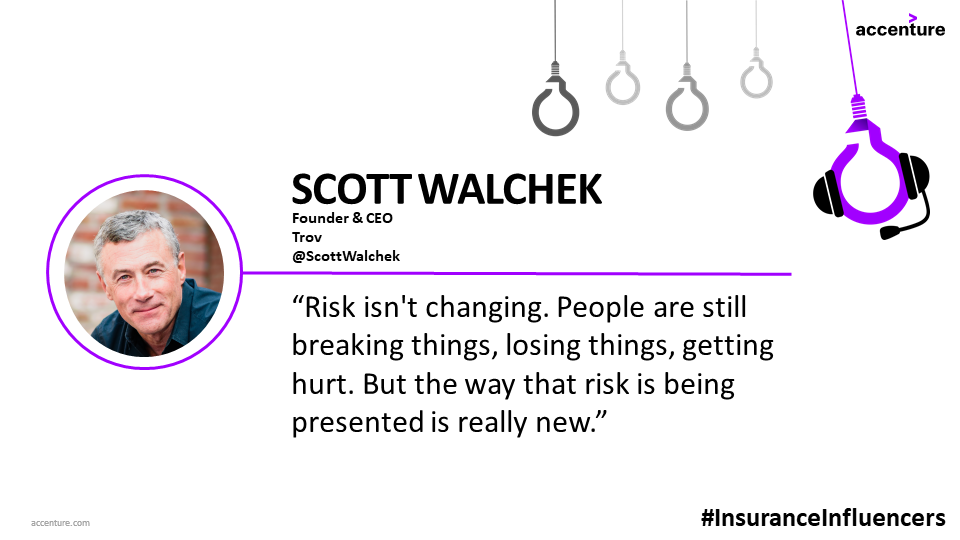 accenture

SCOTT WALCHEK
Founder & CEO
Trov
@ScottWalchek

“Risk isn't changing. People are still breaking things, losing things, getting hurt. But the way that risk is being presented is really new.”

accenture.com

#InsuranceInfluencers